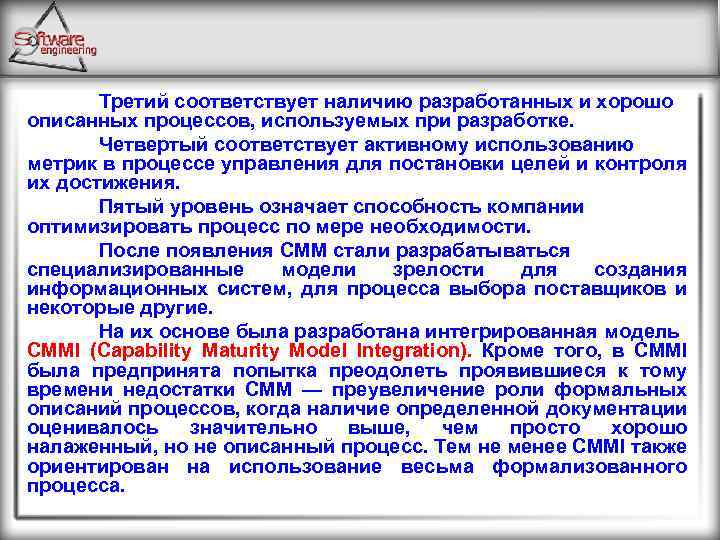 Software engineering

Третий соответствует наличию разработанных и хорошо описанных процессов, используемых при разработке.

Четвертый соответствует активному использованию метрик в процессе управления для постановки целей и контроля их достижения.

Пятый уровень означает способность компании оптимизировать процесс по мере необходимости.

После появления CMM стали разрабатываться специализированные модели зрелости для создания информационных систем, для процесса выбора поставщиков и некоторые другие.

На их основе была разработана интегрированная модель CMMI (Capability Maturity Model Integration). Кроме того, в CMMI была предпринята попытка преодолеть проявившиеся к тому времени недостатки CMM — преувеличение роли формальных описаний процессов, когда наличие определенной документации оценивалось значительно выше, чем просто хорошо налаженный, но не описанный процесс. Тем не менее CMMI также ориентирован на использование весьма формализованного процесса.